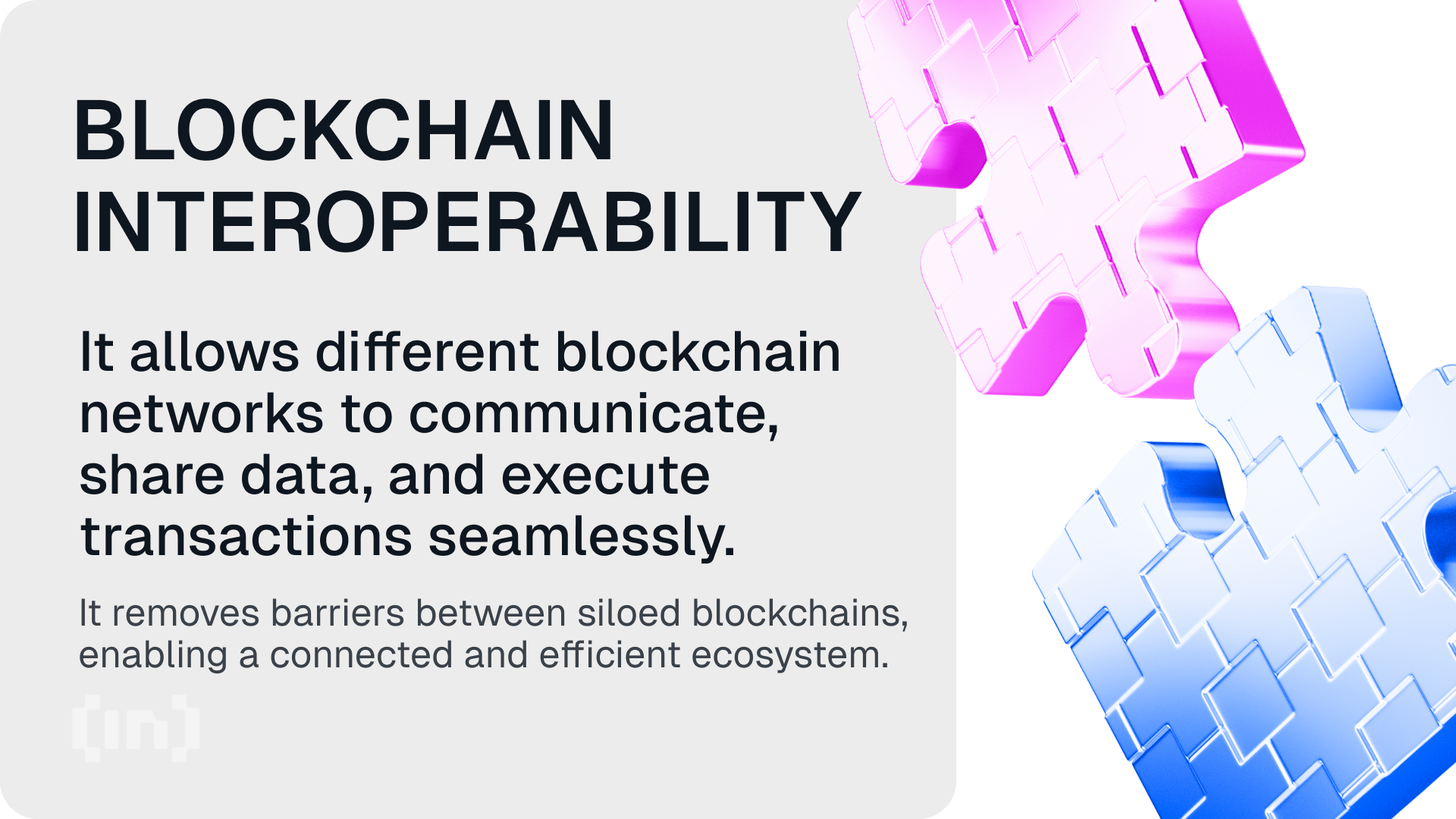 BLOCKCHAIN INTEROPERABILITY

It allows different blockchain networks to communicate, share data, and execute transactions seamlessly.

It removes barriers between siloed blockchains, enabling a connected and efficient ecosystem.

[in]